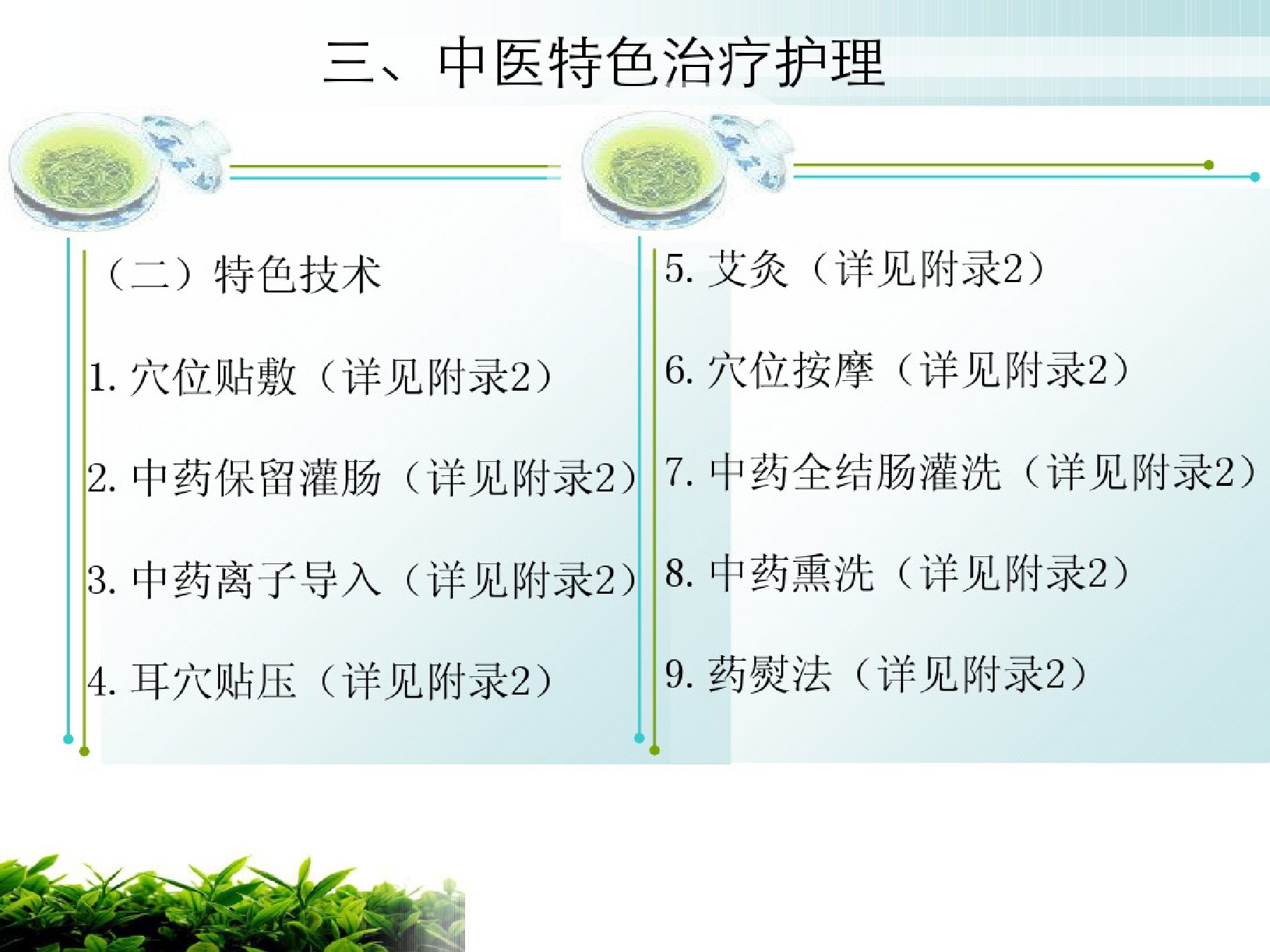 三、中医特色治疗护理

（二）特色技术

1. 穴位贴敷（详见附录2）

2. 中药保留灌肠（详见附录2）

3. 中药离子导入（详见附录2）

4. 耳穴贴压（详见附录2）

5. 艾灸（详见附录2）

6. 穴位按摩（详见附录2）

7. 中药全结肠灌洗（详见附录2）

8. 中药熏洗（详见附录2）

9. 药熨法（详见附录2）